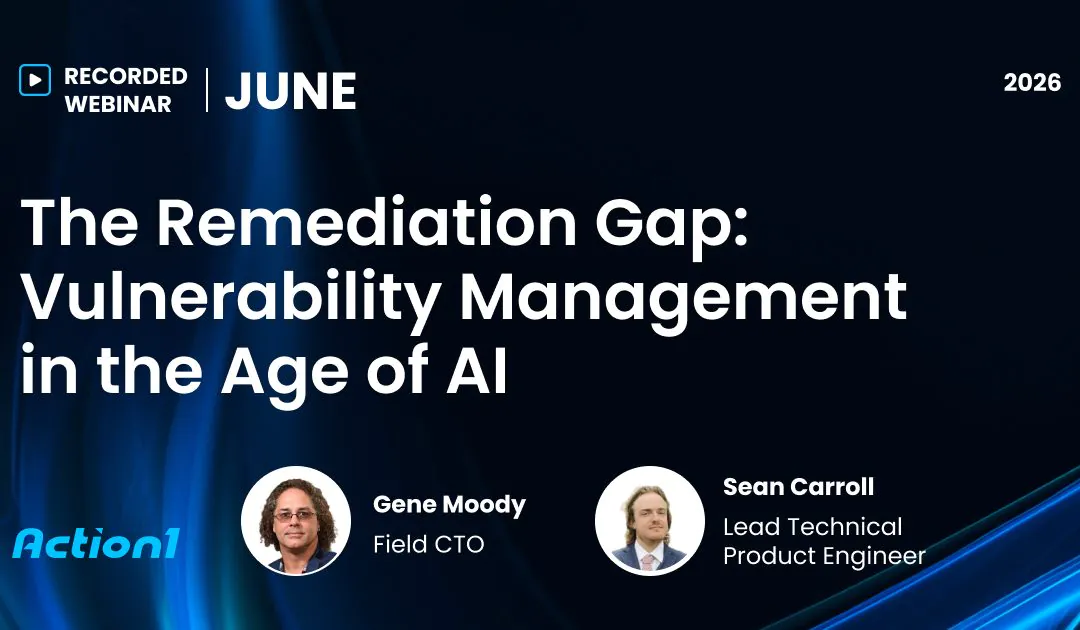 RECORDED WEBINAR | JUNE

2026

The Remediation Gap: Vulnerability Management in the Age of AI

Action1

Gene Moody
Field CTO

Sean Carroll
Lead Technical Product Engineer